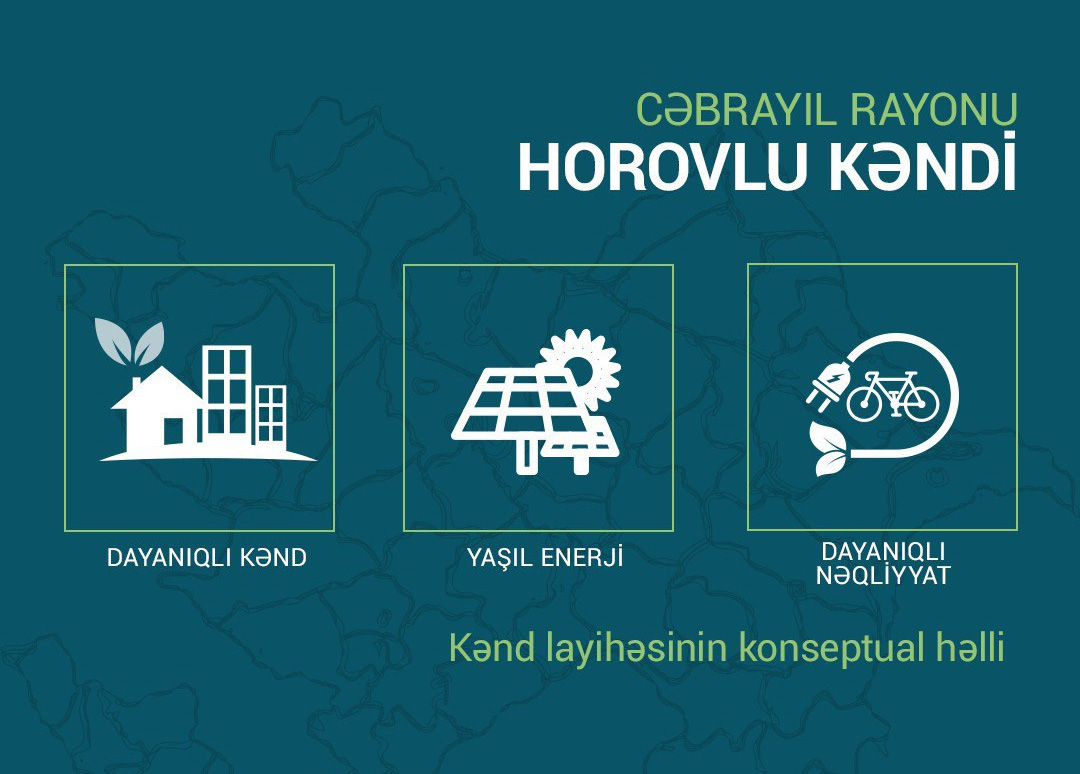 CƏBRAYIL RAYONU
HOROVLU KƏNDİ

DAYANIQLI KƏND

YAŞIL ENERJİ

DAYANIQLI NƏQLİYYAT

Kənd layihəsinin konseptual həlli